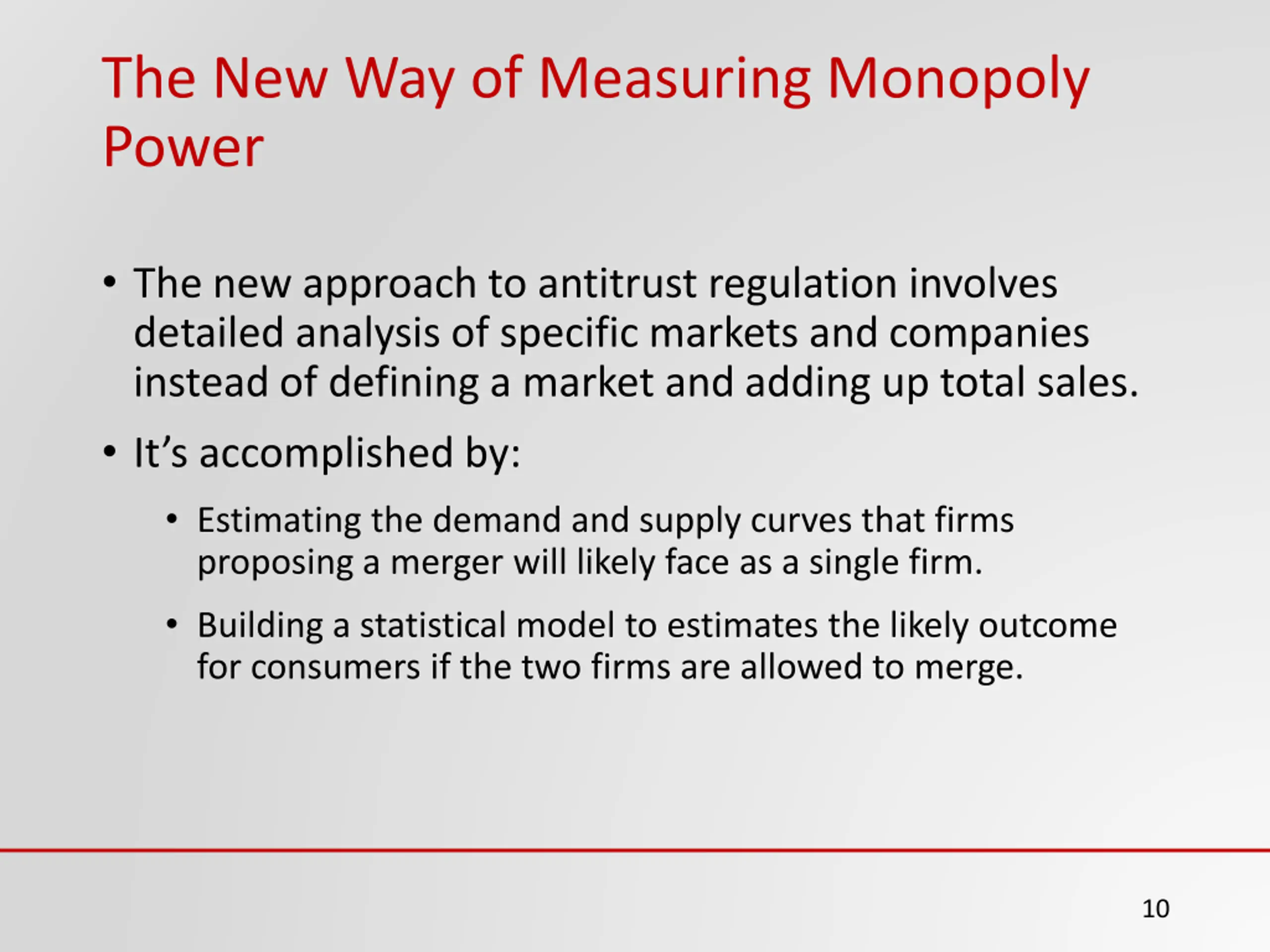 The New Way of Measuring Monopoly Power

• The new approach to antitrust regulation involves detailed analysis of specific markets and companies instead of defining a market and adding up total sales.

• It’s accomplished by:

• Estimating the demand and supply curves that firms proposing a merger will likely face as a single firm.

• Building a statistical model to estimates the likely outcome for consumers if the two firms are allowed to merge.

10